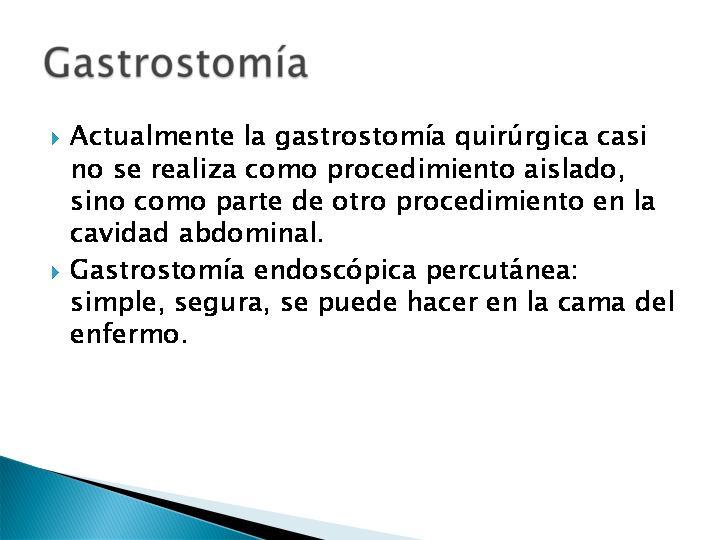 Gastrostomía

Actualmente la gastrostomía quirúrgica casi no se realiza como procedimiento aislado, sino como parte de otro procedimiento en la cavidad abdominal.

Gastrostomía endoscópica percutánea: simple, segura, se puede hacer en la cama del enfermo.